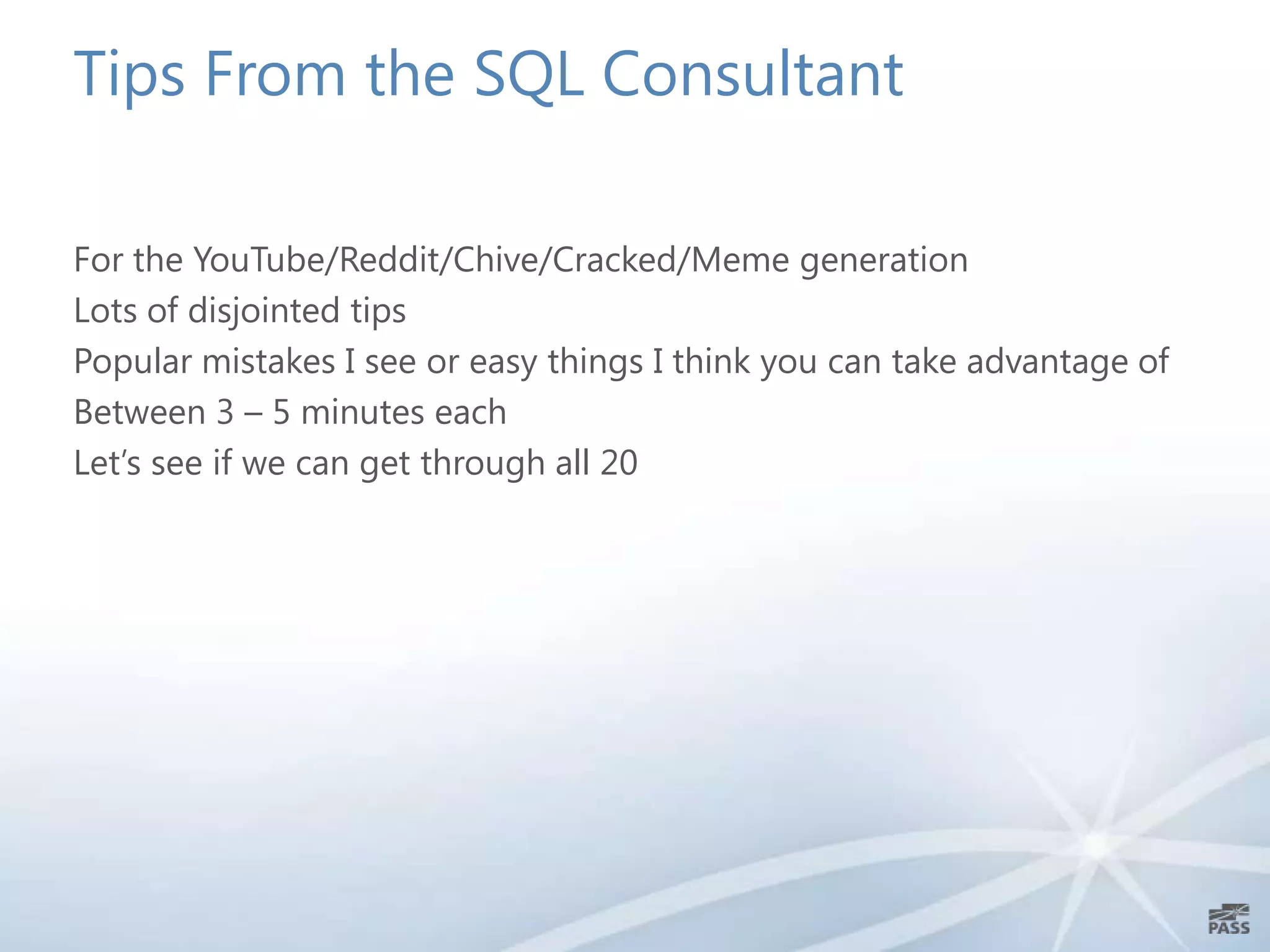 Tips From the SQL Consultant

For the YouTube/Reddit/Chive/Cracked/Meme generation
Lots of disjointed tips
Popular mistakes I see or easy things I think you can take advantage of
Between 3 – 5 minutes each
Let’s see if we can get through all 20

PASS